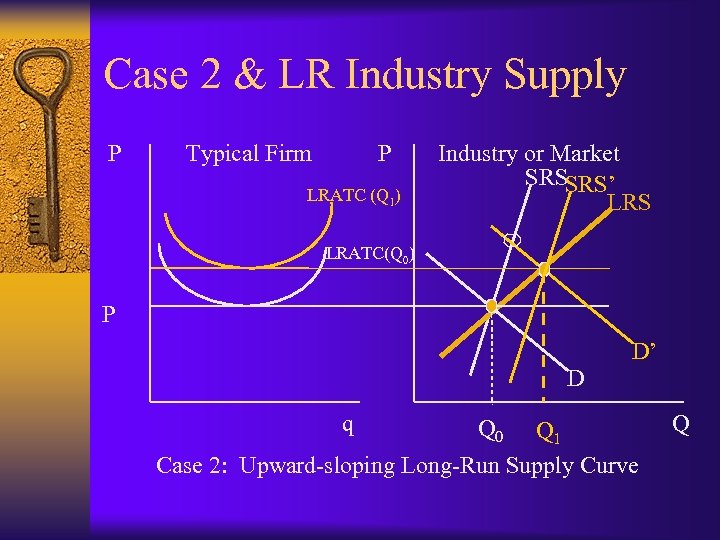 Case 2 & LR Industry Supply

P Typical Firm

P Industry or Market

SRS SRS' LRS

LRATC ($Q_1$)

LRATC($Q_0$)

P

D'

D

q

$Q_0$ $Q_1$

Q

Case 2: Upward-sloping Long-Run Supply Curve